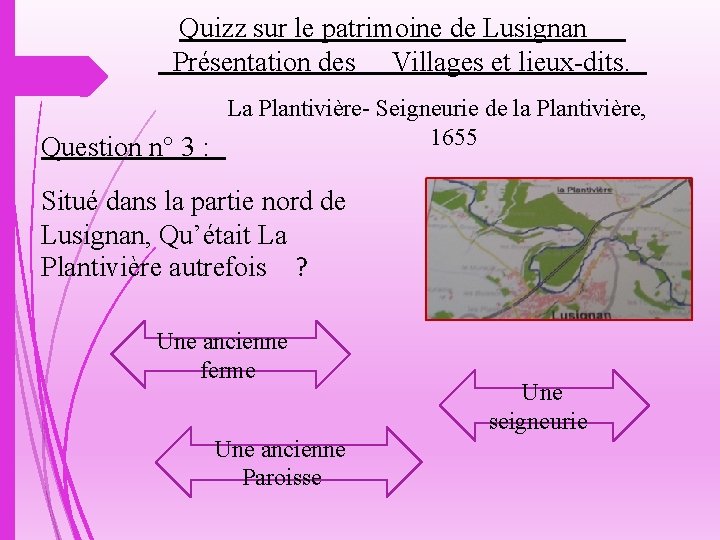 Quizz sur le patrimoine de Lusignan
Présentation des Villages et lieux-dits.

La Plantivière- Seigneurie de la Plantivière, 1655

Question n° 3 :

Situé dans la partie nord de Lusignan, Qu'était La Plantivière autrefois ?

la Plantivière

Lusignan

Une ancienne ferme

Une seigneurie

Une ancienne Paroisse